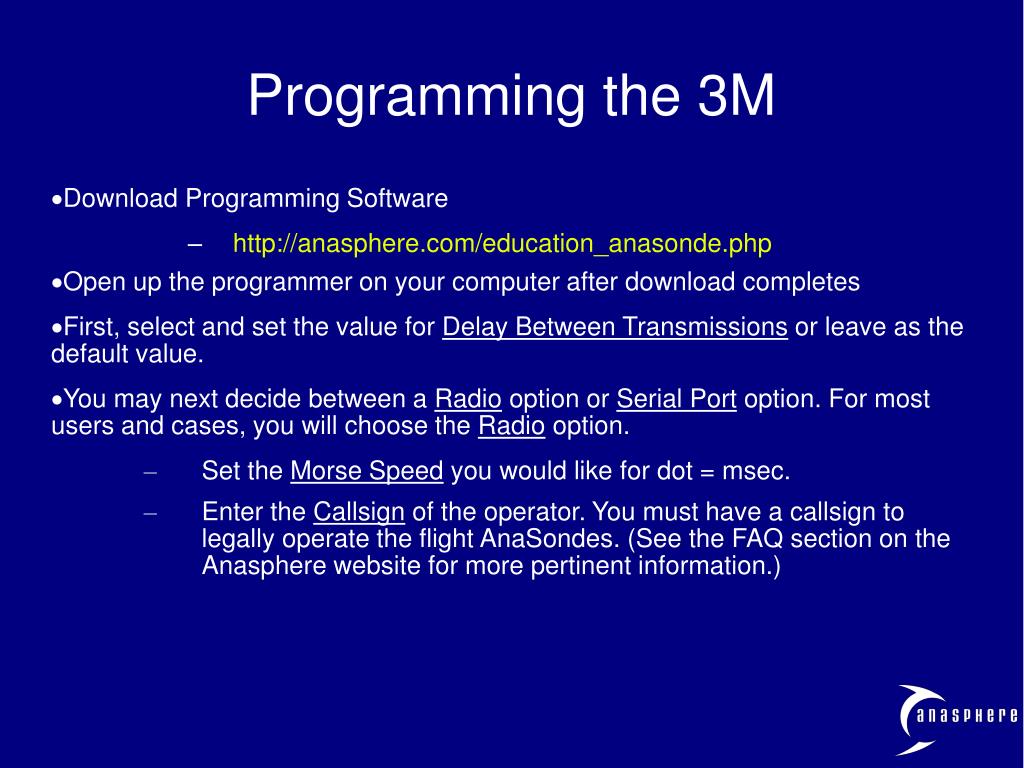 Programming the 3M

•Download Programming Software

– http://anasphere.com/education_anasonde.php

•Open up the programmer on your computer after download completes

•First, select and set the value for Delay Between Transmissions or leave as the default value.

•You may next decide between a Radio option or Serial Port option. For most users and cases, you will choose the Radio option.

– Set the Morse Speed you would like for dot = msec.

– Enter the Callsign of the operator. You must have a callsign to legally operate the flight AnaSondes. (See the FAQ section on the Anasphere website for more pertinent information.)

anasphere